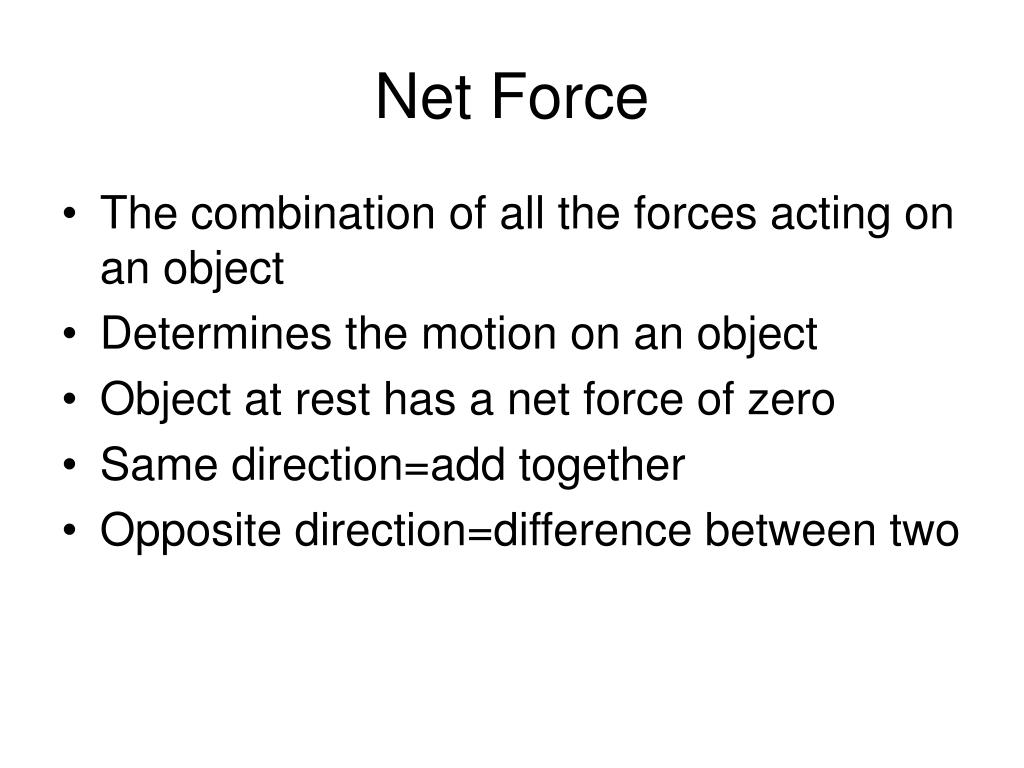 Net Force

• The combination of all the forces acting on an object
• Determines the motion on an object
• Object at rest has a net force of zero
• Same direction=add together
• Opposite direction=difference between two